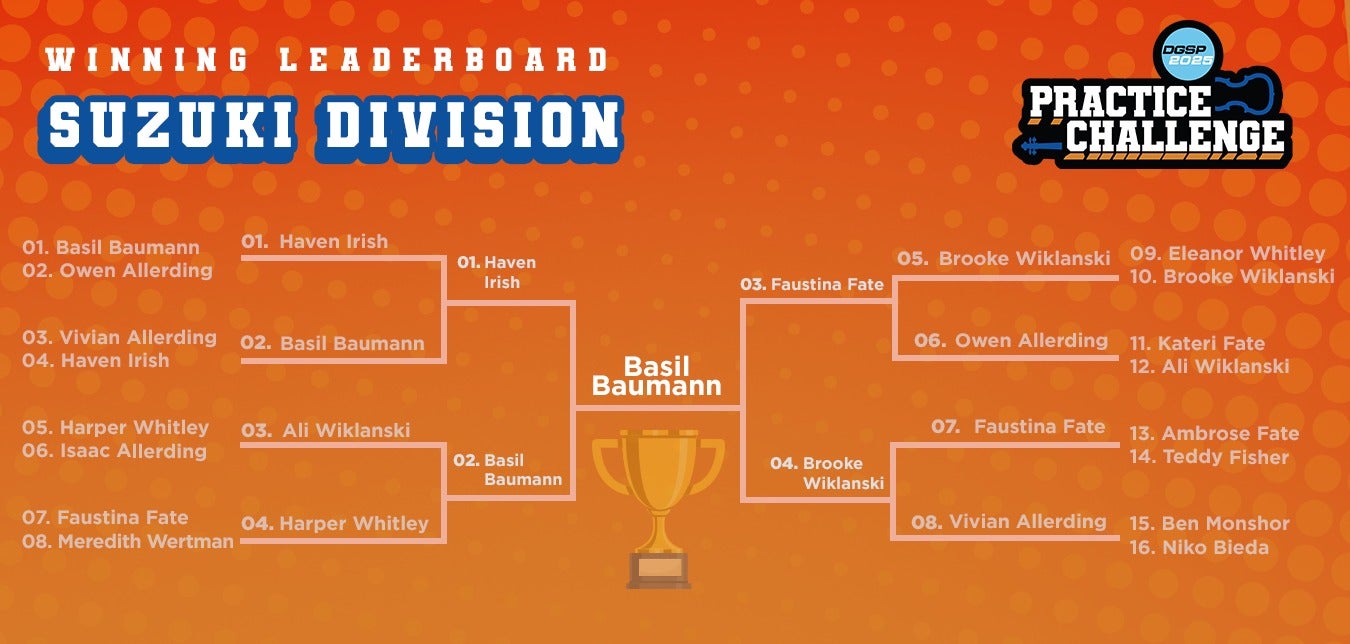 WINNING LEADERBOARD
SUZUKI DIVISION

DGSP 2025
PRACTICE CHALLENGE

01. Basil Baumann
02. Owen Allerding

03. Vivian Allerding
04. Haven Irish

05. Harper Whitley
06. Isaac Allerding

07. Faustina Fate
08. Meredith Wertman

01. Haven Irish

02. Basil Baumann

03. Ali Wiklanski

04. Harper Whitley

01. Haven Irish

02. Basil Baumann

Basil Baumann

03. Faustina Fate

04. Brooke Wiklanski

05. Brooke Wiklanski

06. Owen Allerding

07. Faustina Fate

08. Vivian Allerding

09. Eleanor Whitley
10. Brooke Wiklanski

11. Kateri Fate
12. Ali Wiklanski

13. Ambrose Fate
14. Teddy Fisher

15. Ben Monshor
16. Niko Bieda